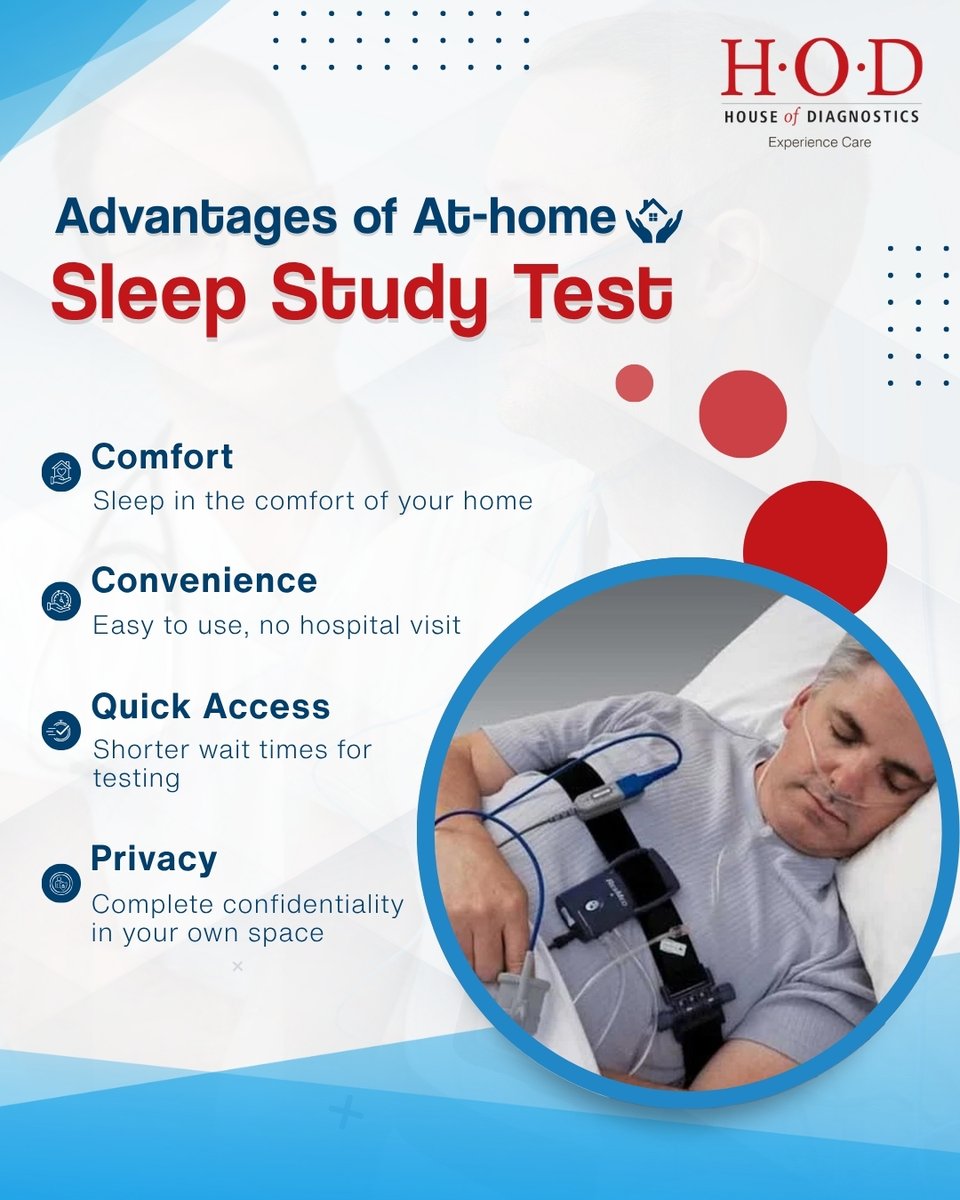 H·O·D
HOUSE of DIAGNOSTICS
Experience Care

Advantages of At-home
Sleep Study Test

Comfort
Sleep in the comfort of your home

Convenience
Easy to use, no hospital visit

Quick Access
Shorter wait times for testing

Privacy
Complete confidentiality in your own space